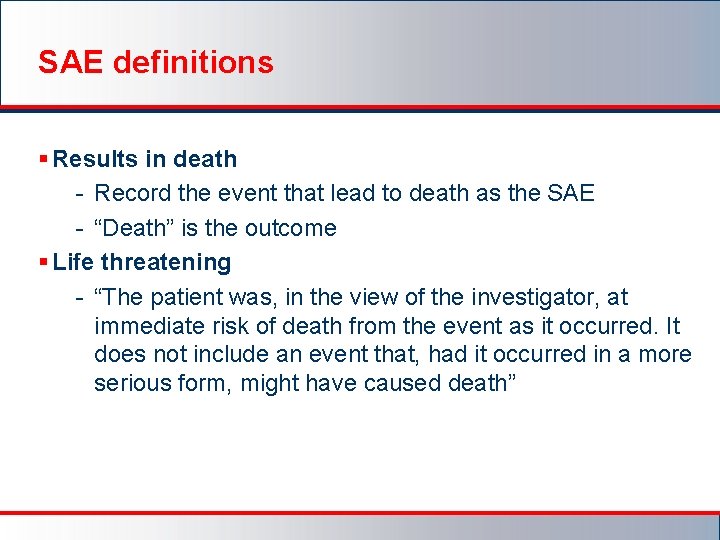 SAE definitions

▪ Results in death

- Record the event that lead to death as the SAE
- “Death” is the outcome

▪ Life threatening

- “The patient was, in the view of the investigator, at immediate risk of death from the event as it occurred. It does not include an event that, had it occurred in a more serious form, might have caused death”